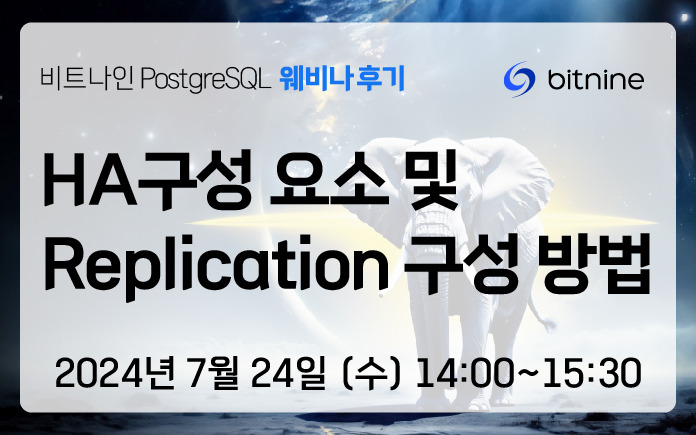 비트나인 PostgreSQL 웨비나 후기

bitnine

HA구성 요소 및 Replication 구성 방법

2024년 7월 24일 (수) 14:00~15:30